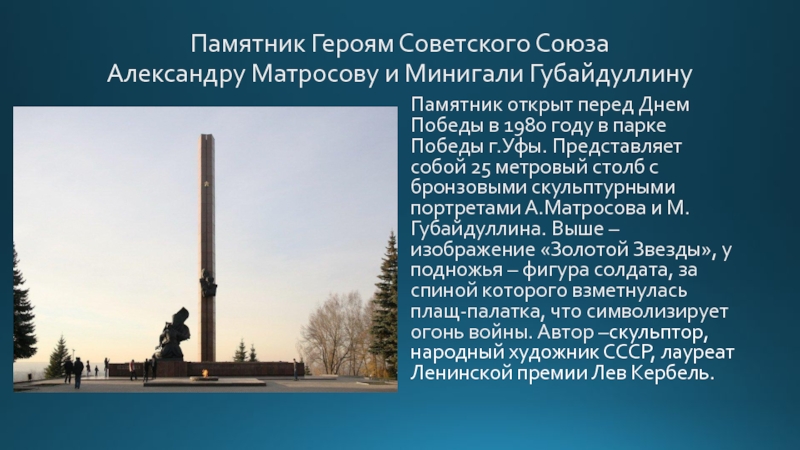 Памятник Героям Советского Союза Александру Матросову и Минигали Губайдуллину

Памятник открыт перед Днем Победы в 1980 году в парке Победы г.Уфы. Представляет собой 25 метровый столб с бронзовыми скульптурными портретами А.Матросова и М. Губайдуллина. Выше – изображение «Золотой Звезды», у подножья – фигура солдата, за спиной которого взметнулась плащ-палатка, что символизирует огонь войны. Автор –скульптор, народный художник СССР, лауреат Ленинской премии Лев Кербель.